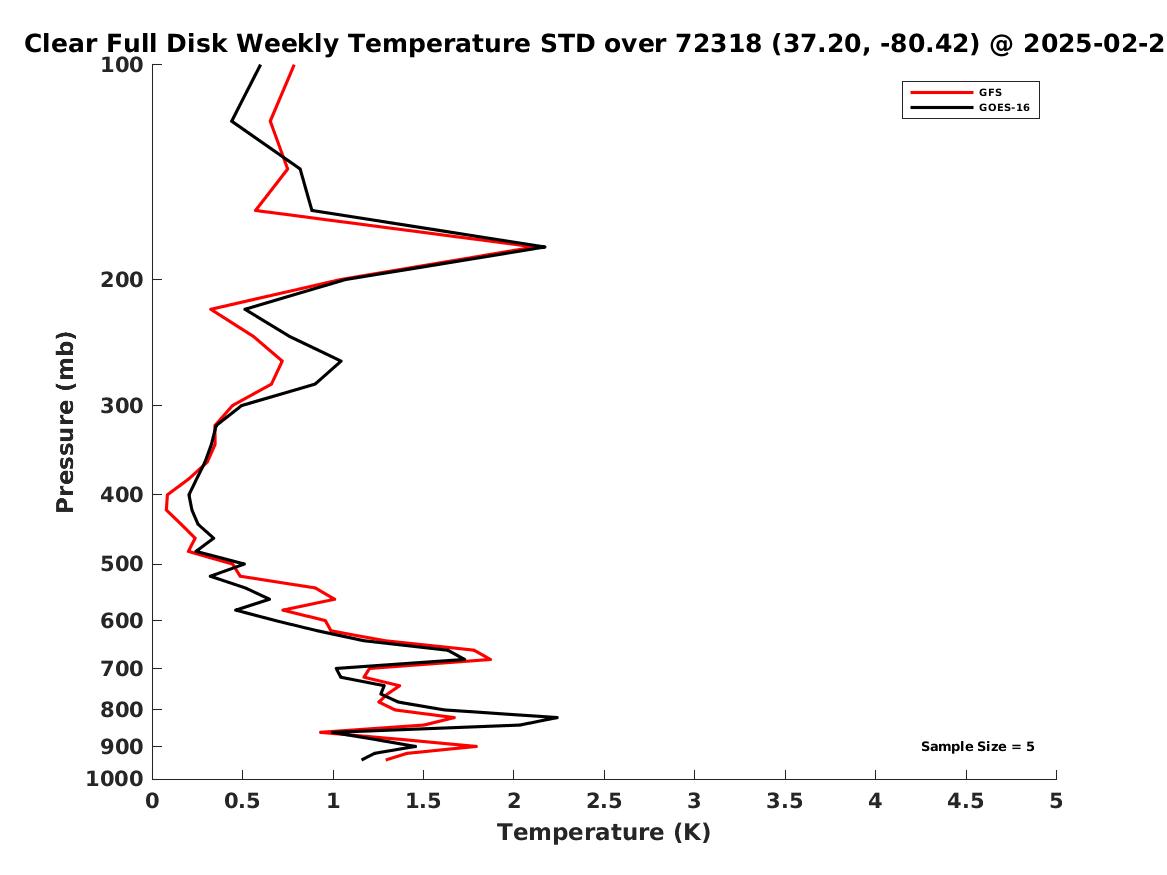 Clear Full Disk Weekly Temperature STD over 72318 (37.20, -80.42) @ 2025-02-2

GFS
GOES-16

Pressure (mb)

100
200
300
400
500
600
700
800
900
1000

Sample Size = 5

0
0.5
1
1.5
2
2.5
3
3.5
4
4.5
5

Temperature (K)